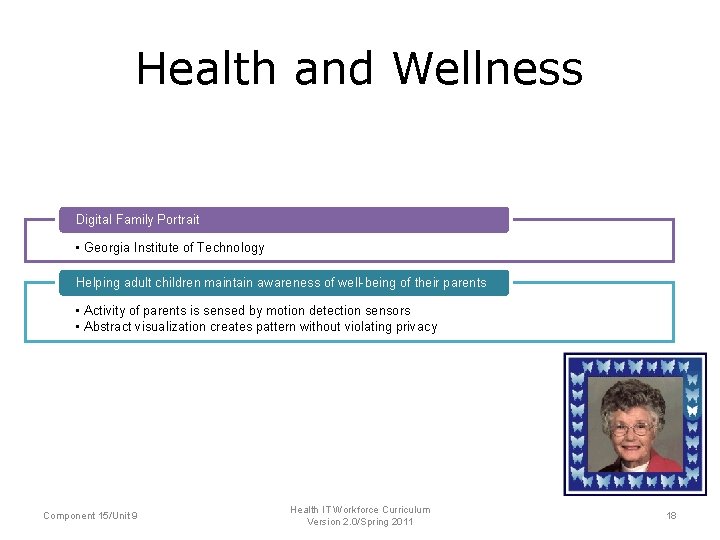 Health and Wellness

Digital Family Portrait

• Georgia Institute of Technology

Helping adult children maintain awareness of well-being of their parents

• Activity of parents is sensed by motion detection sensors
• Abstract visualization creates pattern without violating privacy

Component 15/Unit 9

Health IT Workforce Curriculum
Version 2.0/Spring 2011

18